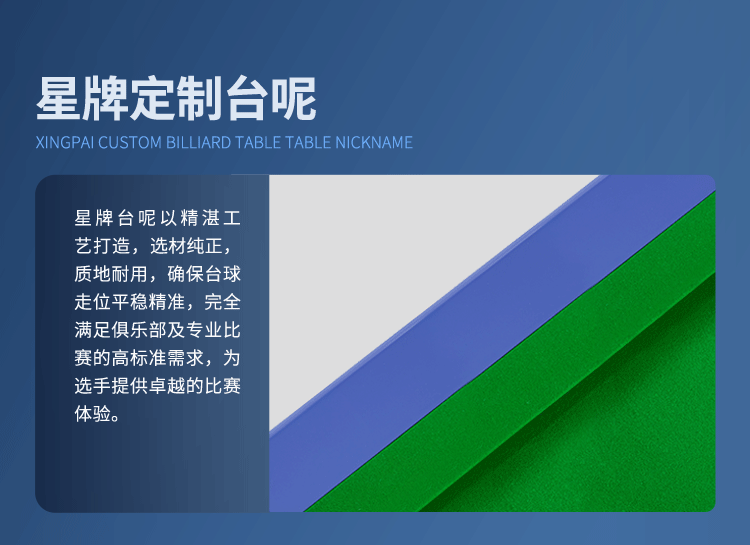 星牌定制台呢

XINGPAI CUSTOM BILLIARD TABLE TABLE NICKNAME

星牌台呢以精湛工艺打造，选材纯正，质地耐用，确保台球走位平稳精准，完全满足俱乐部及专业比赛的高标准需求，为选手提供卓越的比赛体验。